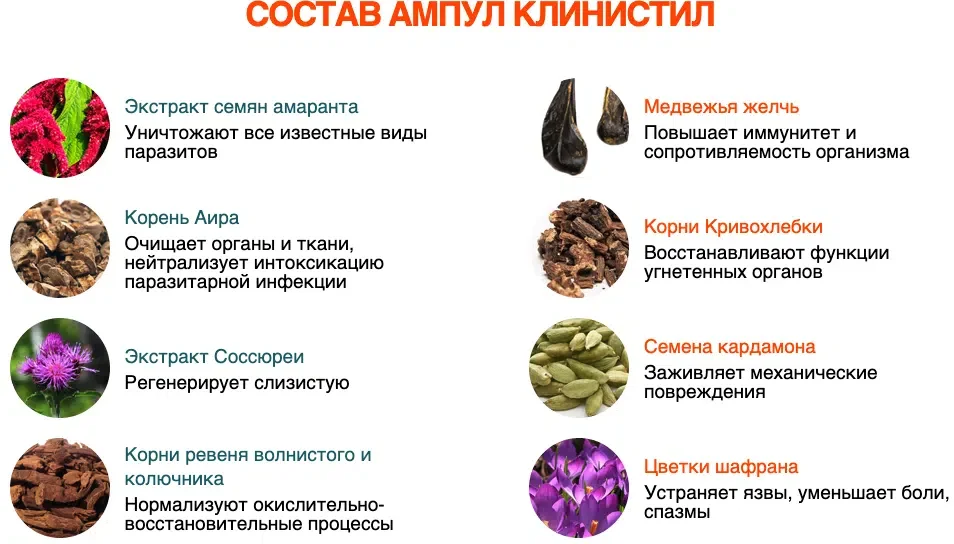 СОСТАВ АМПУЛ КЛИНИСТИЛ

Экстракт семян амаранта
Уничтожают все известные виды паразитов

Корень Аира
Очищает органы и ткани, нейтрализует интоксикацию паразитарной инфекции

Экстракт Соссюреи
Регенерирует слизистую

Корни ревеня волнистого и колючника
Нормализуют окислительно-восстановительные процессы

Медвежья желчь
Повышает иммунитет и сопротивляемость организма

Корни Кривохлебки
Восстанавливают функции угнетенных органов

Семена кардамона
Заживляет механические повреждения

Цветки шафрана
Устраняет язвы, уменьшает боли, спазмы